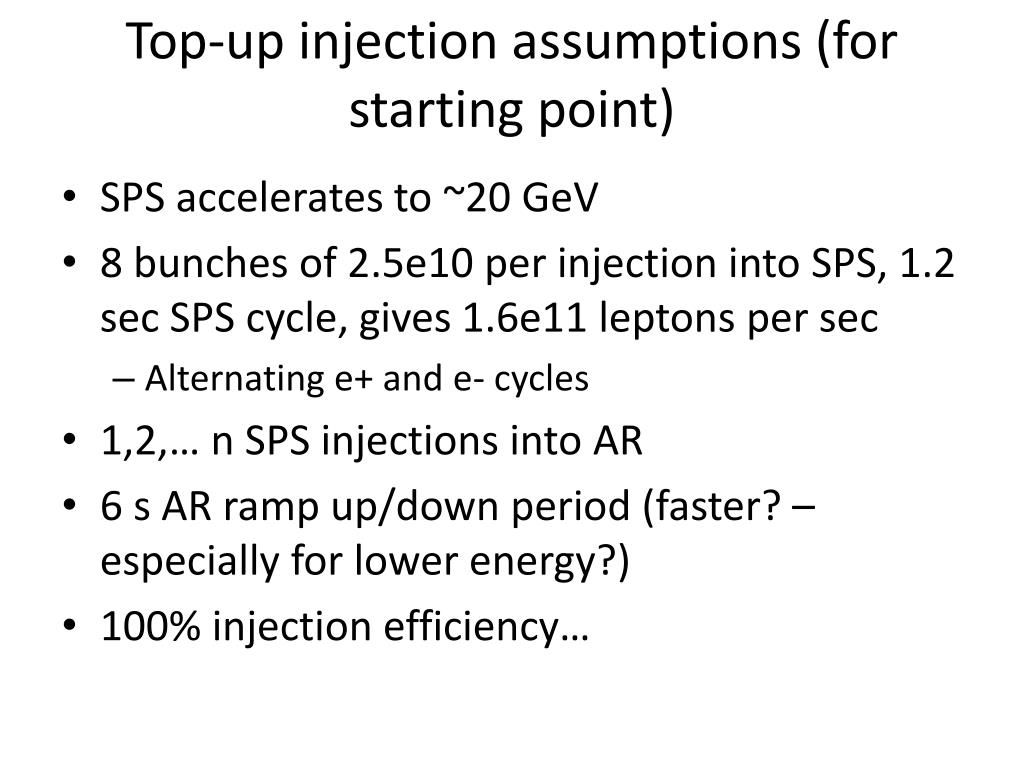 Top-up injection assumptions (for starting point)

• SPS accelerates to ~20 GeV
• 8 bunches of 2.5e10 per injection into SPS, 1.2 sec SPS cycle, gives 1.6e11 leptons per sec
  – Alternating e+ and e- cycles
• 1,2,… n SPS injections into AR
• 6 s AR ramp up/down period (faster? – especially for lower energy?)
• 100% injection efficiency…